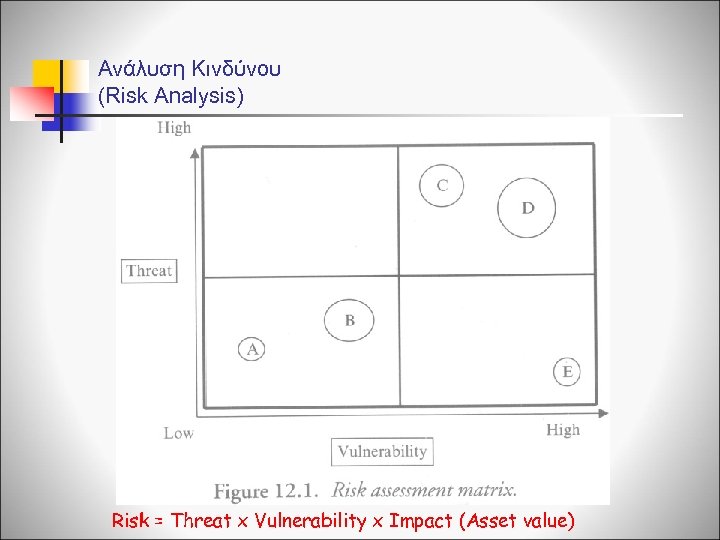 Ανάλυση Κινδύνου
(Risk Analysis)

High

Threat

C

D

B

A

E

Low

High

Vulnerability

Figure 12.1. Risk assessment matrix.

Risk = Threat x Vulnerability x Impact (Asset value)